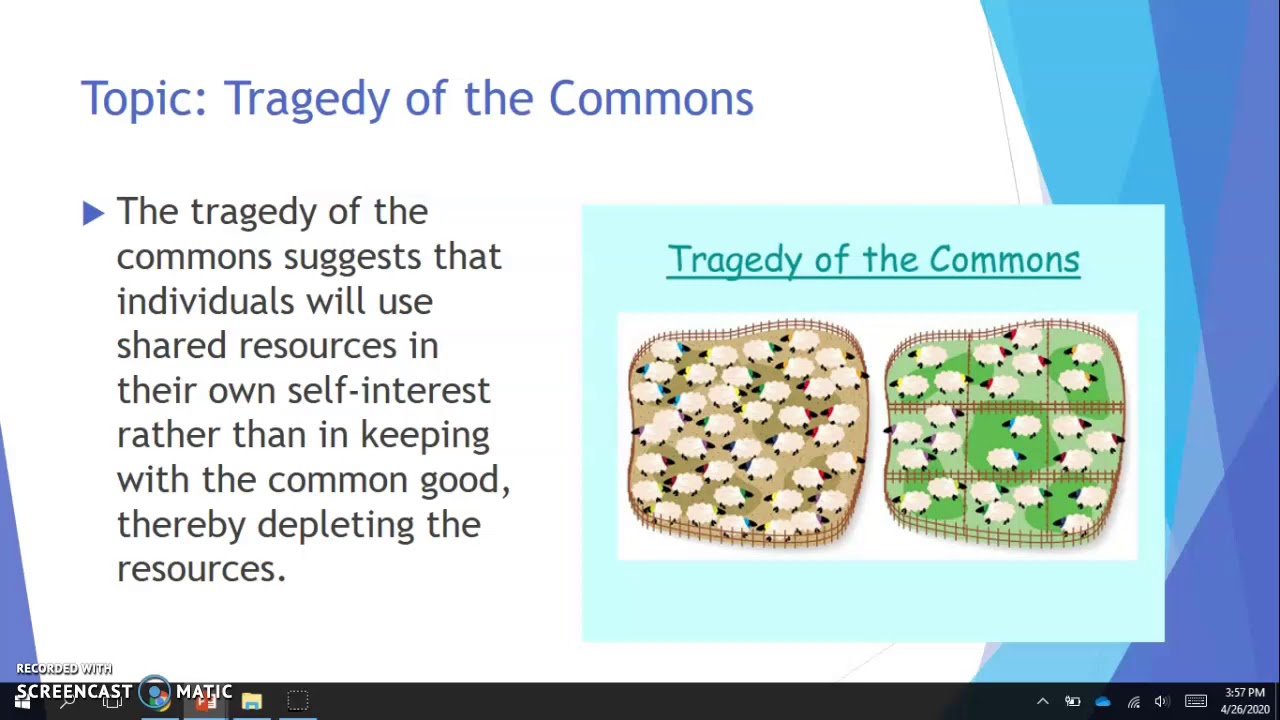 Topic: Tragedy of the Commons

The tragedy of the commons suggests that individuals will use shared resources in their own self-interest rather than in keeping with the common good, thereby depleting the resources.

Tragedy of the Commons

RECORDED WITH
SCREENCAST MATIC

3:57 PM
4/26/2020